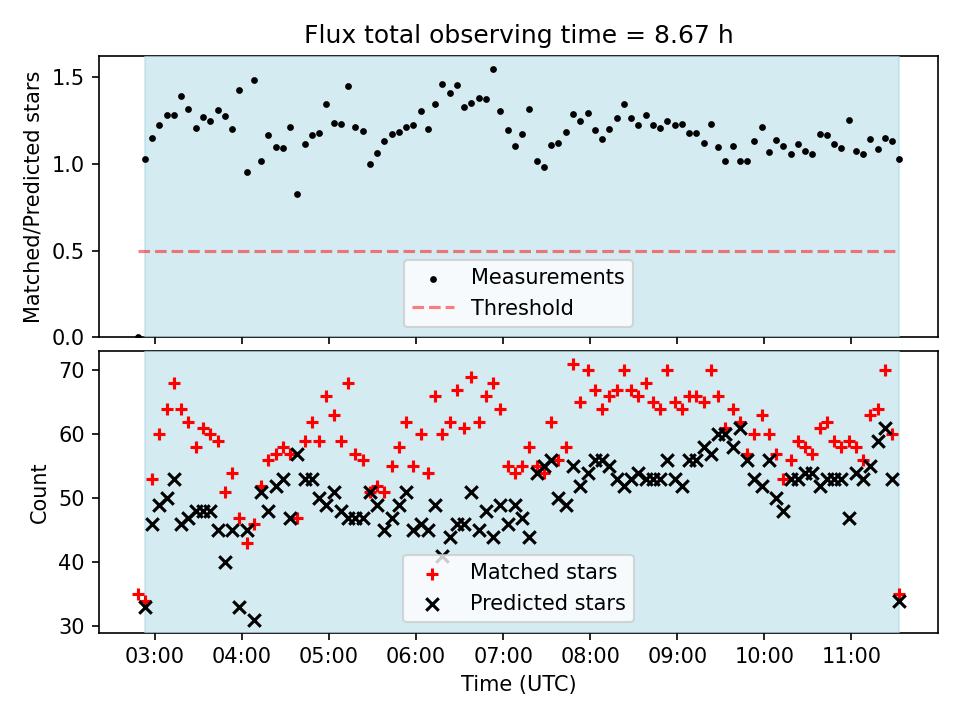 Flux total observing time = 8.67 h

Matched/Predicted stars

1.5
1.0
0.5
0.0

Measurements
Threshold

Count

70
60
50
40
30

Matched stars
Predicted stars

03:00 04:00 05:00 06:00 07:00 08:00 09:00 10:00 11:00

Time (UTC)